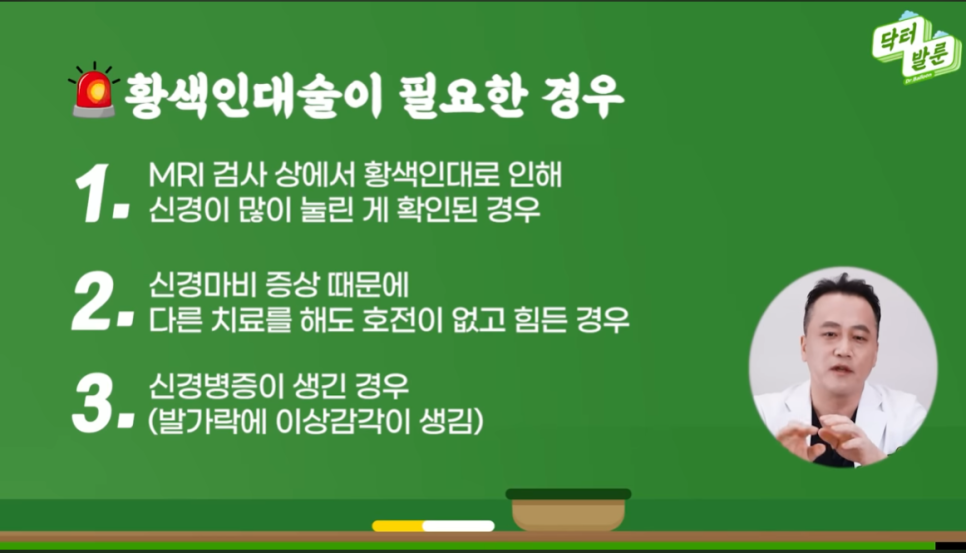 닥터 발룬

황색인대술이 필요한 경우

1. MRI 검사 상에서 황색인대로 인해 신경이 많이 눌린 게 확인된 경우

2. 신경마비 증상 때문에 다른 치료를 해도 호전이 없고 힘든 경우

3. 신경병증이 생긴 경우 (발가락에 이상감각이 생김)